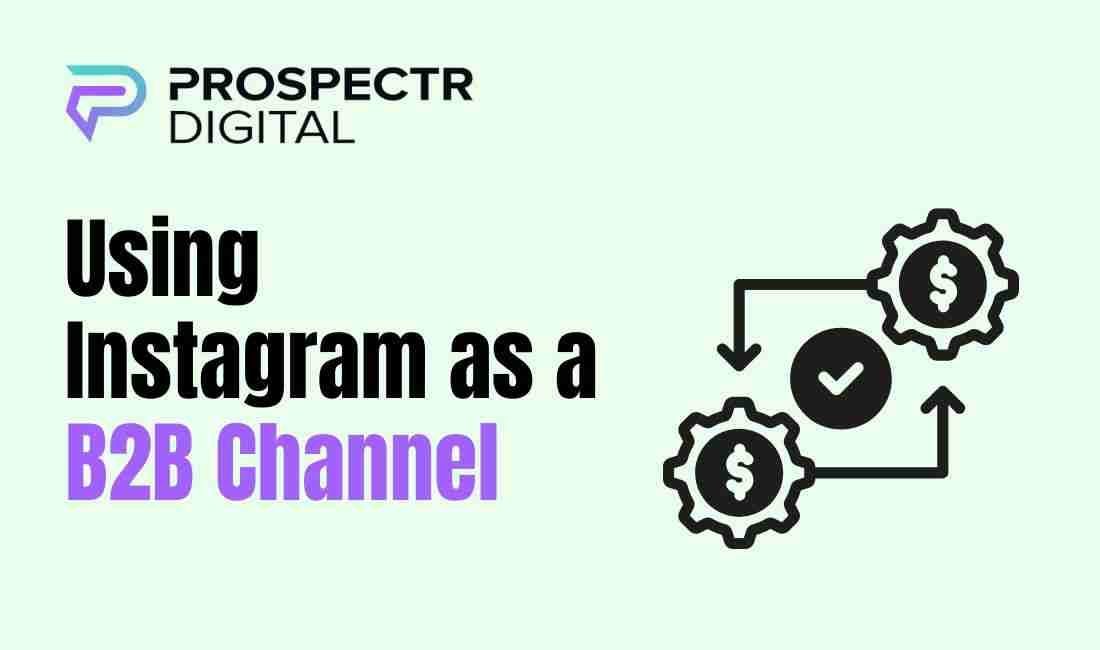 PROSPECTR
DIGITAL

Using Instagram as a B2B Channel

$

$